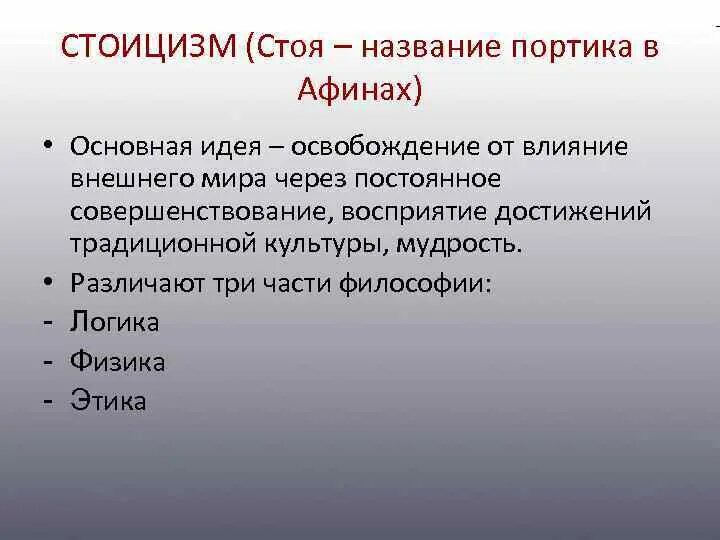 СТОИЦИЗМ (Стоя – название портика в Афинах)

• Основная идея – освобождение от влияние внешнего мира через постоянное совершенствование, восприятие достижений традиционной культуры, мудрость.
• Различают три части философии:
- Логика
- Физика
- Этика